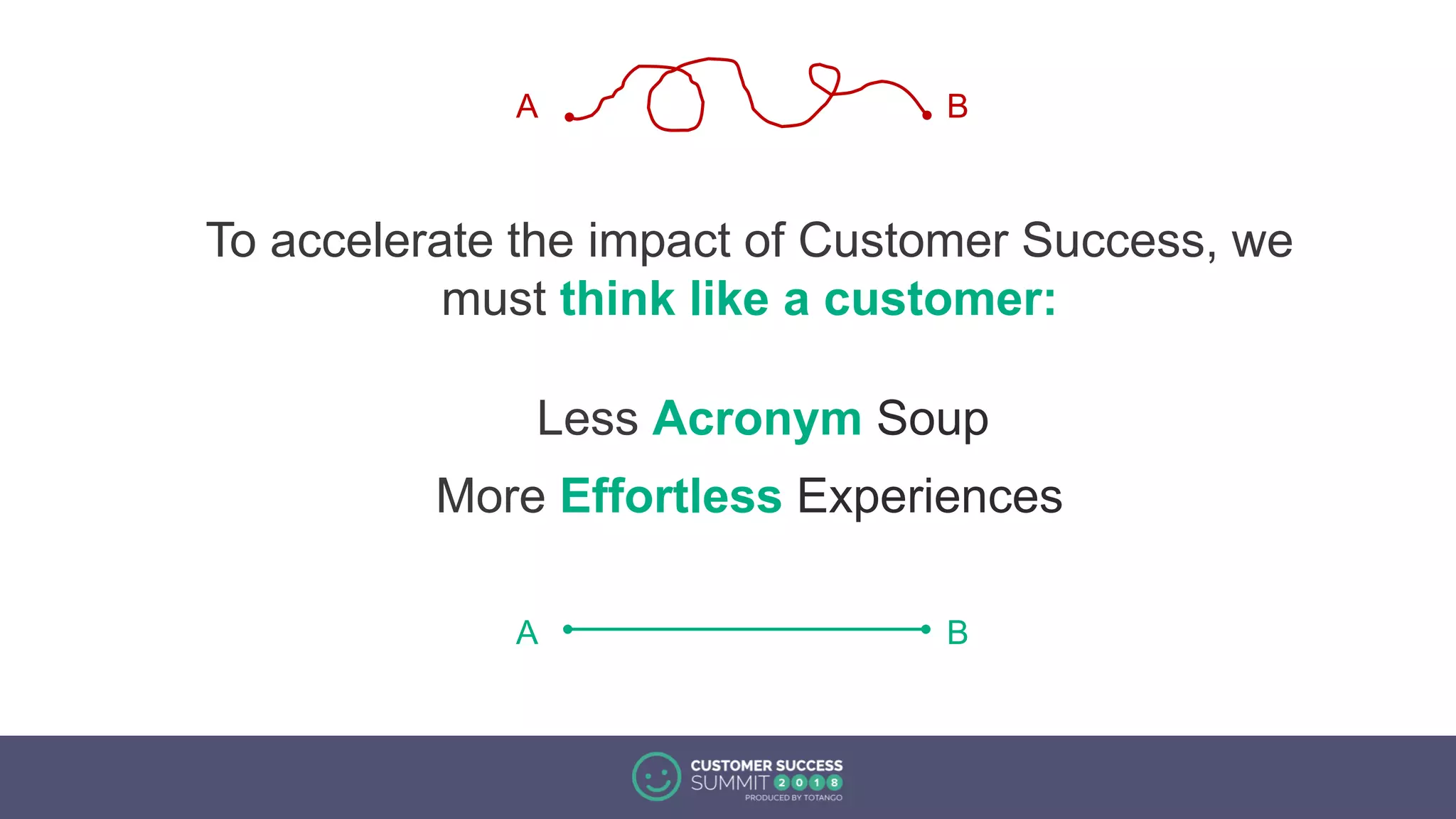 A B

To accelerate the impact of Customer Success, we must think like a customer:

Less Acronym Soup

More Effortless Experiences

A B

CUSTOMER SUCCESS SUMMIT 2018
PRODUCED BY TOTANGO